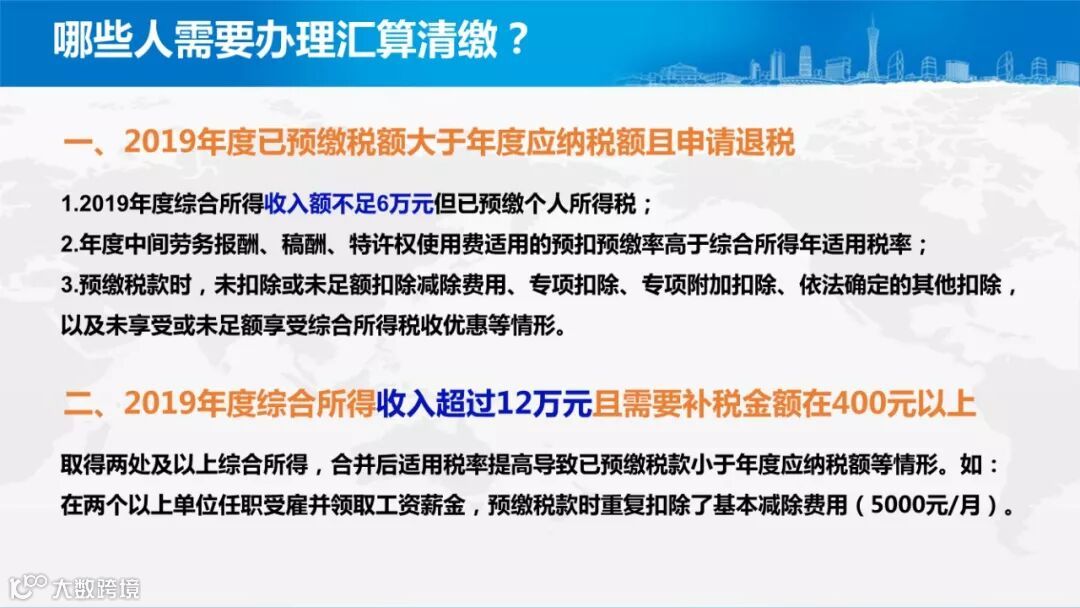 哪些人需要办理汇算清缴？

一、2019年度已预缴税额大于年度应纳税额且申请退税

1.2019年度综合所得收入额不足6万元但已预缴个人所得税；
2.年度中间劳务报酬、稿酬、特许权使用费适用的预扣预缴率高于综合所得年适用税率；
3.预缴税款时，未扣除或未足额扣除减除费用、专项扣除、专项附加扣除、依法确定的其他扣除，以及未享受或未足额享受综合所得税收优惠等情形。

二、2019年度综合所得收入超过12万元且需要补税金额在400元以上

取得两处及以上综合所得，合并后适用税率提高导致已预缴税款小于年度应纳税额等情形。如：在两个以上单位任职受雇并领取工资薪金，预缴税款时重复扣除了基本减除费用（5000元/月）。

大数跨境